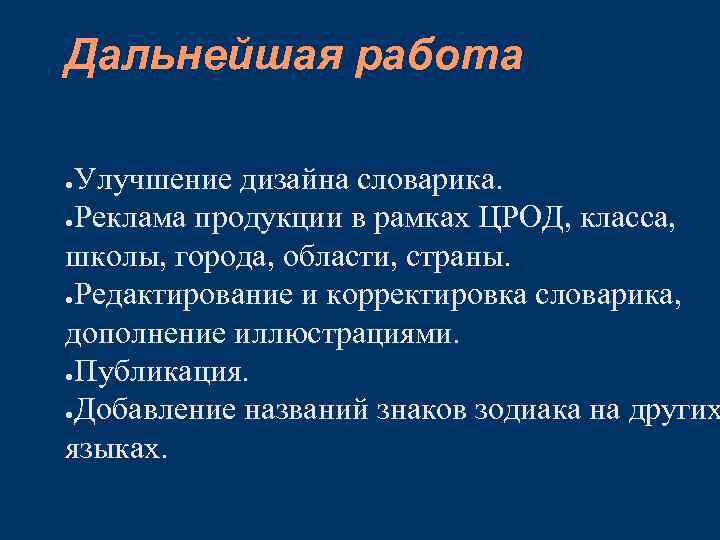 Дальнейшая работа

●Улучшение дизайна словарика.
●Реклама продукции в рамках ЦРОД, класса, школы, города, области, страны.
●Редактирование и корректировка словарика, дополнение иллюстрациями.
●Публикация.
●Добавление названий знаков зодиака на других языках.